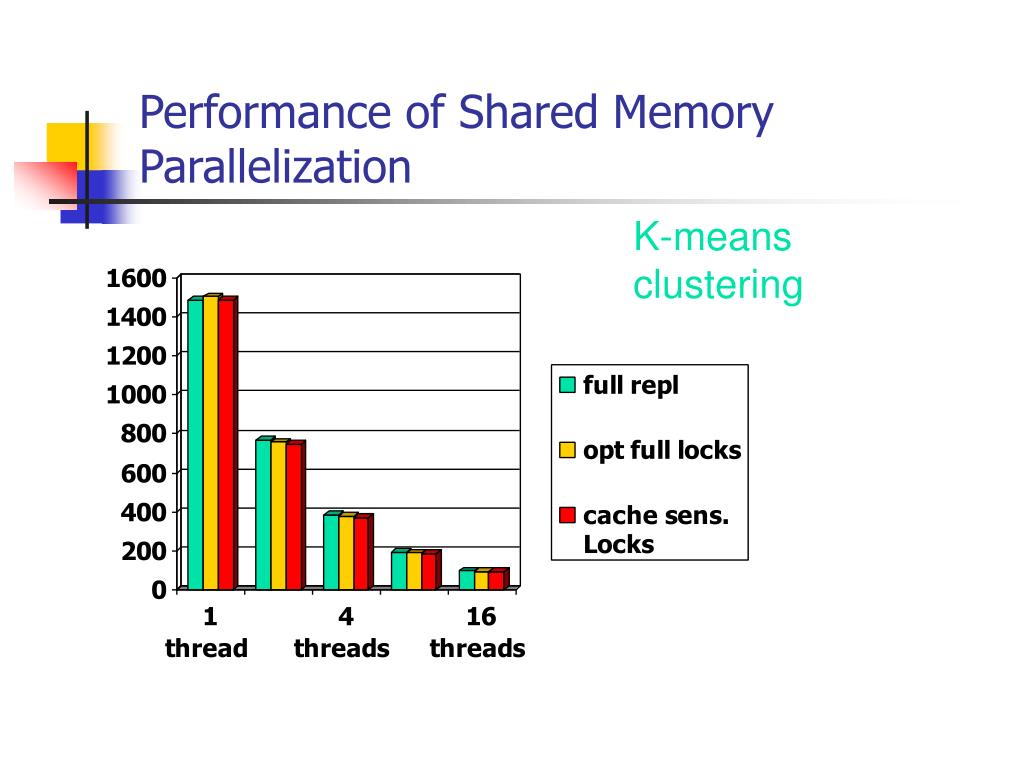 Performance of Shared Memory Parallelization

K-means clustering

1600
1400
1200
1000
800
600
400
200
0

1 thread
4 threads
16 threads

full repl
opt full locks
cache sens. Locks